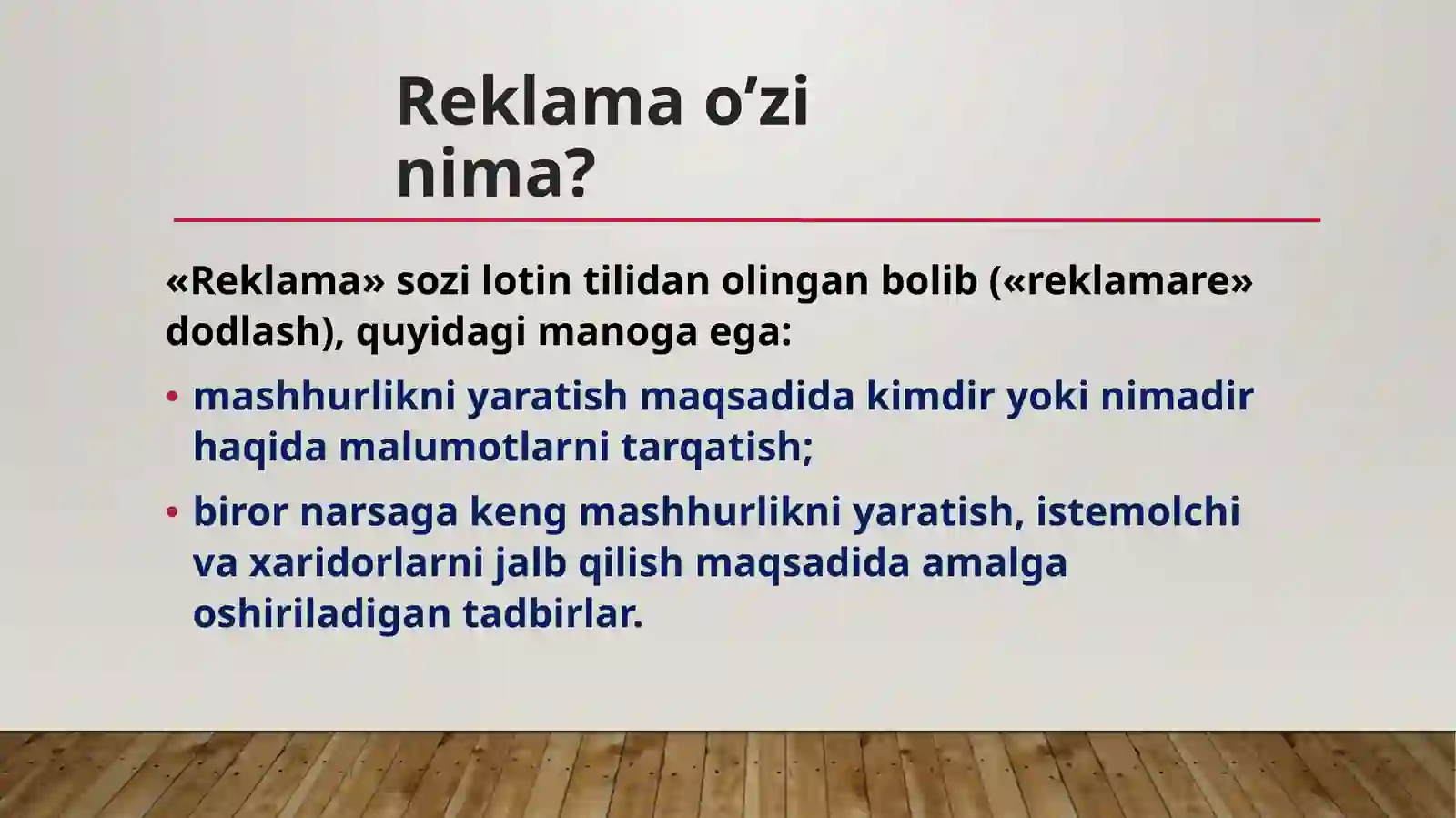 Reklama o’zi nima?

«Reklama» sozi lotin tilidan olingan bolib («reklamare» dodlash), quyidagi manoga ega:

• mashhurlikni yaratish maqsadida kimdir yoki nimadir haqida malumotlarni tarqatish;

• biror narsaga keng mashhurlikni yaratish, istemolchi va xaridorlarni jalb qilish maqsadida amalga oshiriladigan tadbirlar.